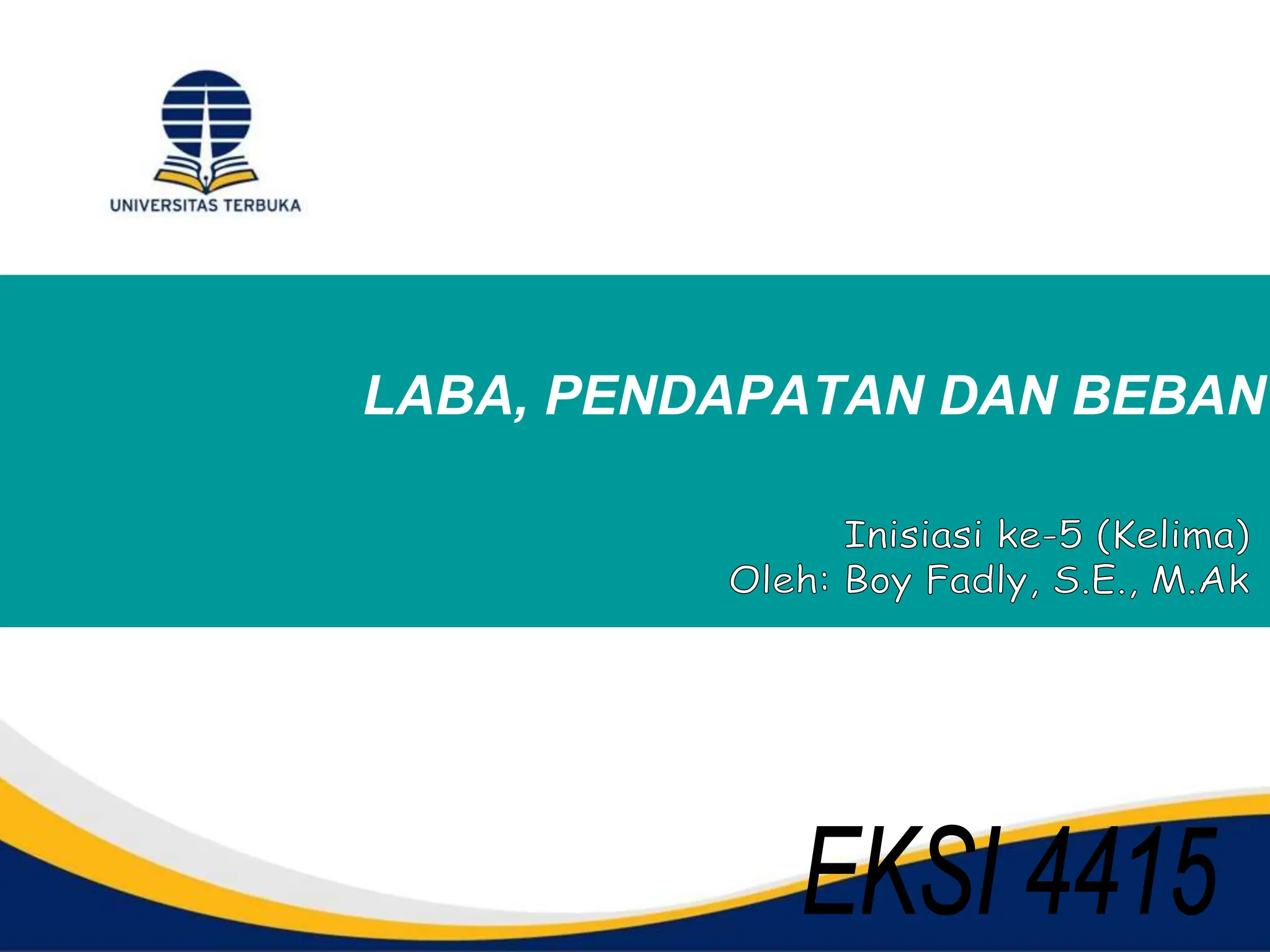 UNIVERSITAS TERBUKA

LABA, PENDAPATAN DAN BEBAN

Inisiasi ke-5 (Kelima)
Oleh: Boy Fadly, S.E., M.Ak

EKSI 4415